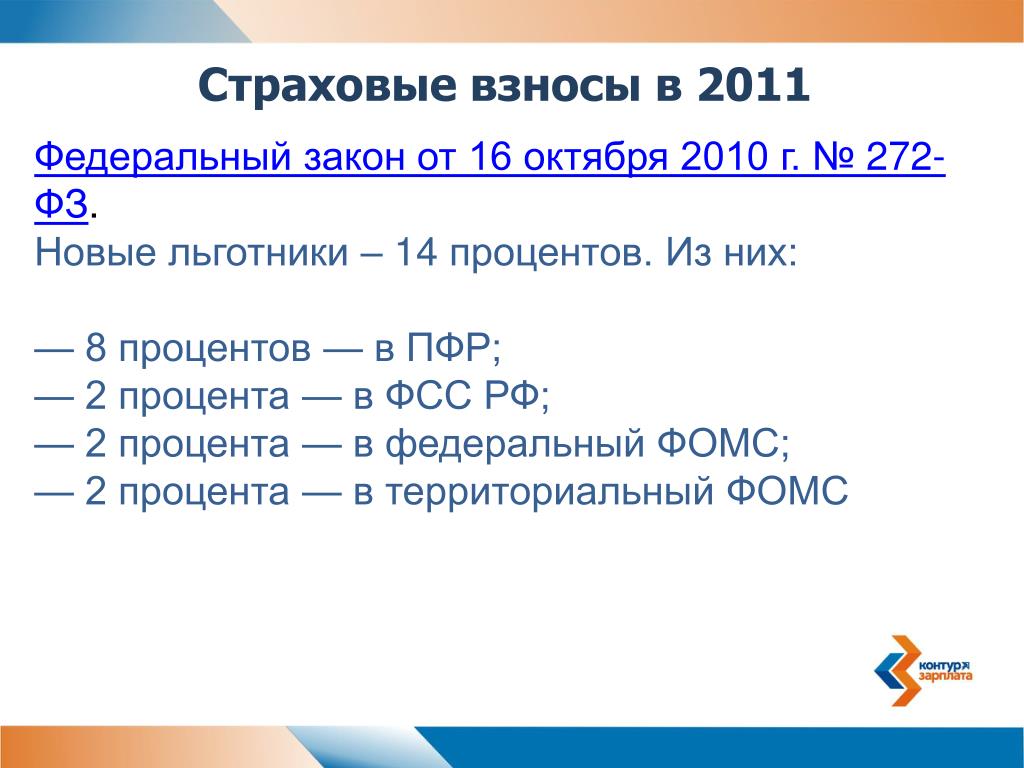 Страховые взносы в 2011

Федеральный закон от 16 октября 2010 г. № 272-ФЗ.
Новые льготники – 14 процентов. Из них:

— 8 процентов — в ПФР;
— 2 процента — в ФСС РФ;
— 2 процента — в федеральный ФОМС;
— 2 процента — в территориальный ФОМС

контур
зарплата